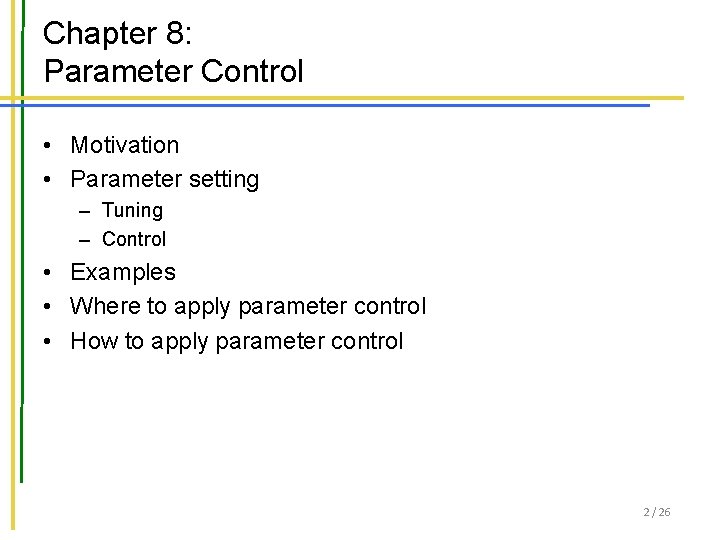 Chapter 8:
Parameter Control

• Motivation
• Parameter setting
  – Tuning
  – Control
• Examples
• Where to apply parameter control
• How to apply parameter control

2 / 26